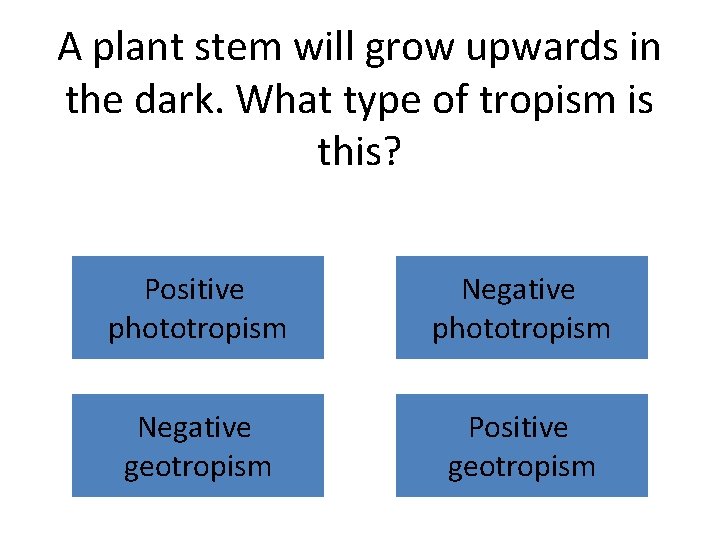 A plant stem will grow upwards in the dark. What type of tropism is this?

Positive phototropism

Negative phototropism

Negative geotropism

Positive geotropism